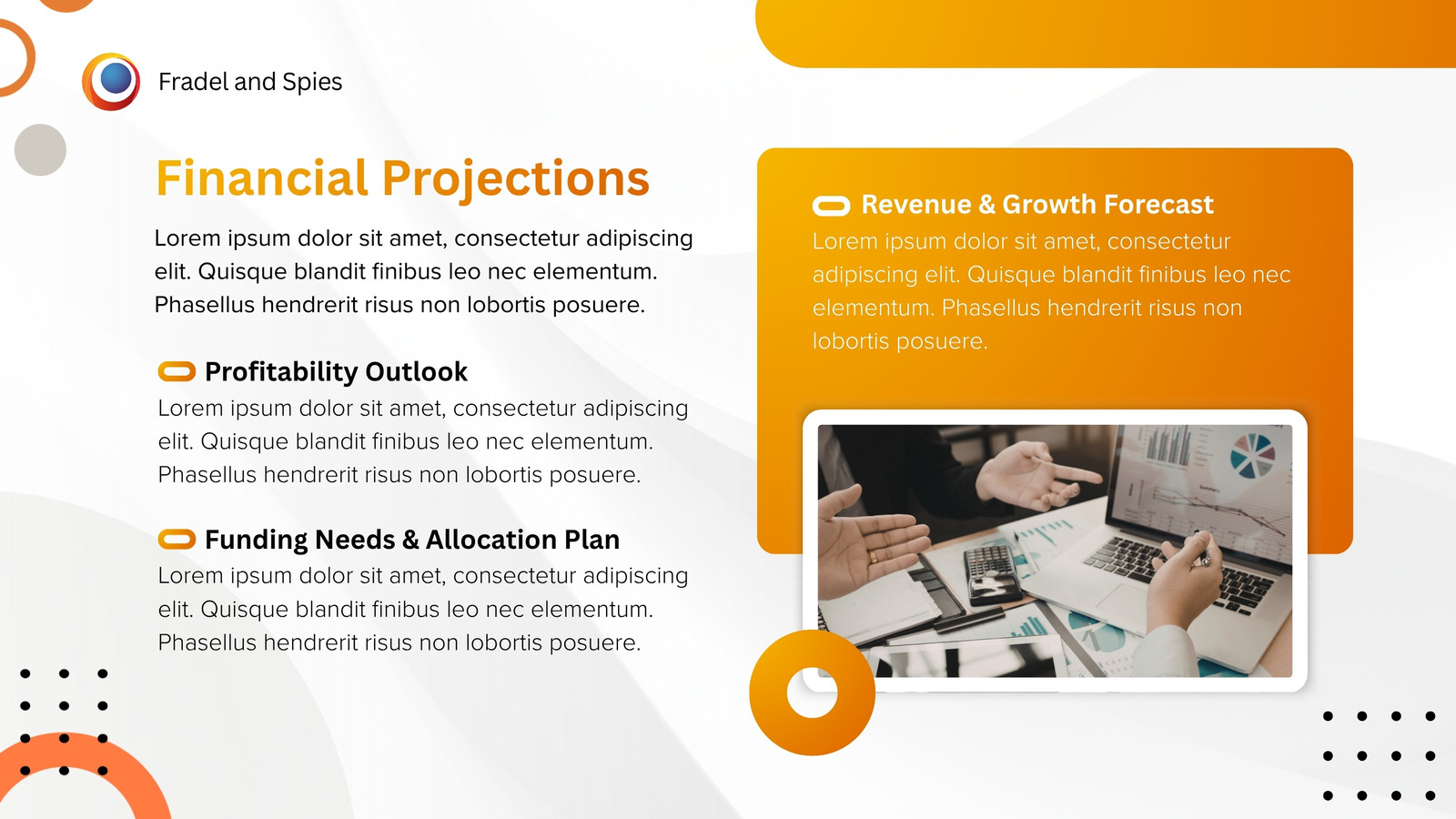 Fradel and Spies

Financial Projections

Lorem ipsum dolor sit amet, consectetur adipiscing elit. Quisque blandit finibus leo nec elementum. Phasellus hendrerit risus non lobortis posuere.

Profitability Outlook

Lorem ipsum dolor sit amet, consectetur adipiscing elit. Quisque blandit finibus leo nec elementum. Phasellus hendrerit risus non lobortis posuere.

Funding Needs & Allocation Plan

Lorem ipsum dolor sit amet, consectetur adipiscing elit. Quisque blandit finibus leo nec elementum. Phasellus hendrerit risus non lobortis posuere.

Revenue & Growth Forecast

Lorem ipsum dolor sit amet, consectetur adipiscing elit. Quisque blandit finibus leo nec elementum. Phasellus hendrerit risus non lobortis posuere.